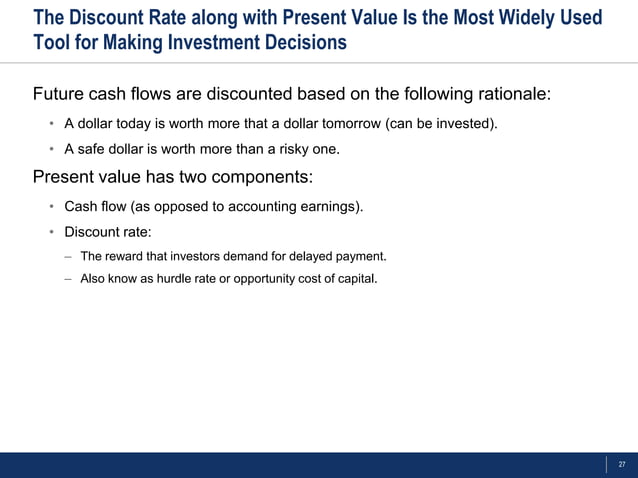 The Discount Rate along with Present Value Is the Most Widely Used Tool for Making Investment Decisions

Future cash flows are discounted based on the following rationale:

• A dollar today is worth more that a dollar tomorrow (can be invested).

• A safe dollar is worth more than a risky one.

Present value has two components:

• Cash flow (as opposed to accounting earnings).

• Discount rate:

– The reward that investors demand for delayed payment.

– Also know as hurdle rate or opportunity cost of capital.

27